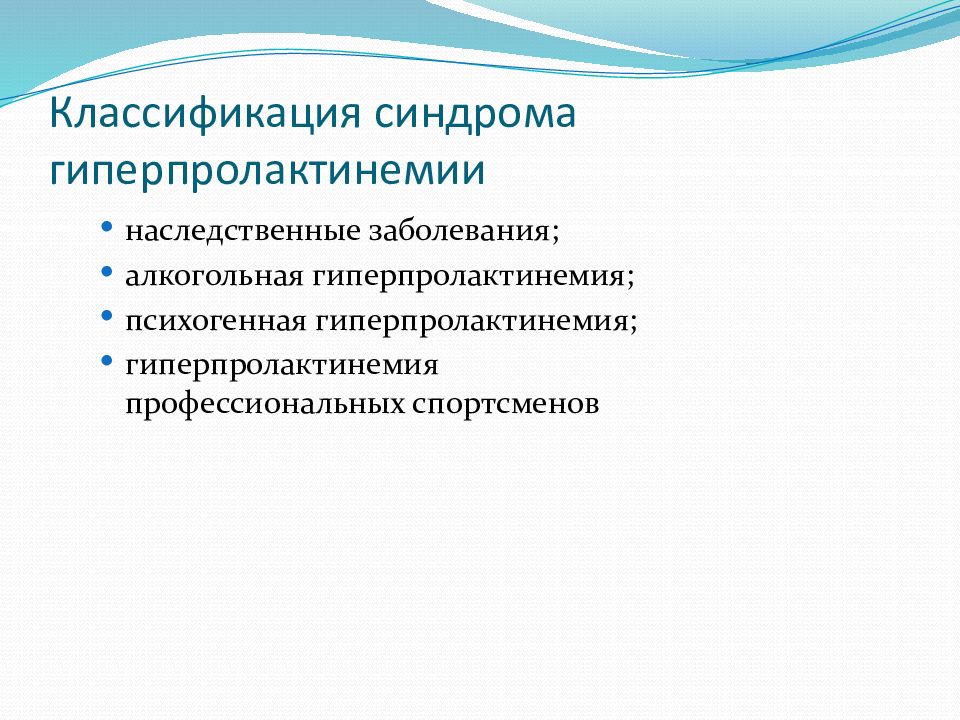 Классификация синдрома гиперпролактинемии

• наследственные заболевания;
• алкогольная гиперпролактинемия;
• психогенная гиперпролактинемия;
• гиперпролактинемия профессиональных спортсменов